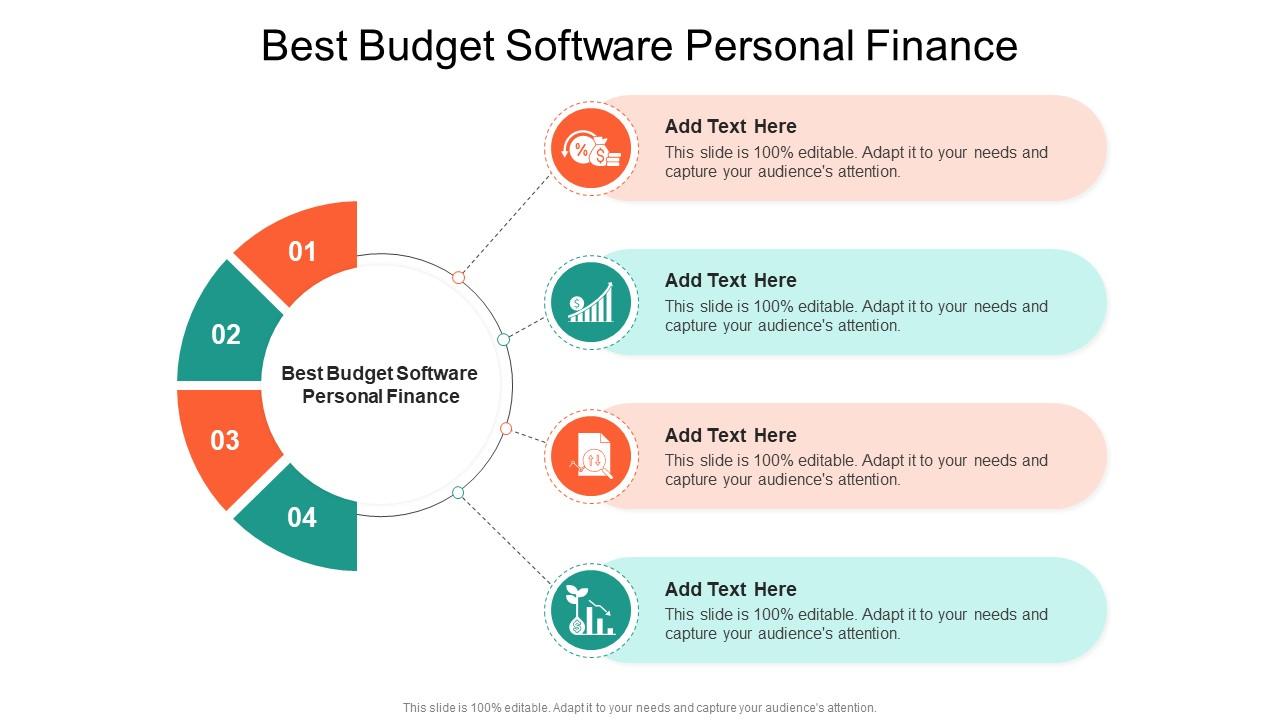 Best Budget Software Personal Finance

01

02

03

04

Best Budget Software Personal Finance

Add Text Here
This slide is 100% editable. Adapt it to your needs and capture your audience's attention.

Add Text Here
This slide is 100% editable. Adapt it to your needs and capture your audience's attention.

Add Text Here
This slide is 100% editable. Adapt it to your needs and capture your audience's attention.

Add Text Here
This slide is 100% editable. Adapt it to your needs and capture your audience's attention.

This slide is 100% editable. Adapt it to your needs and capture your audience's attention.